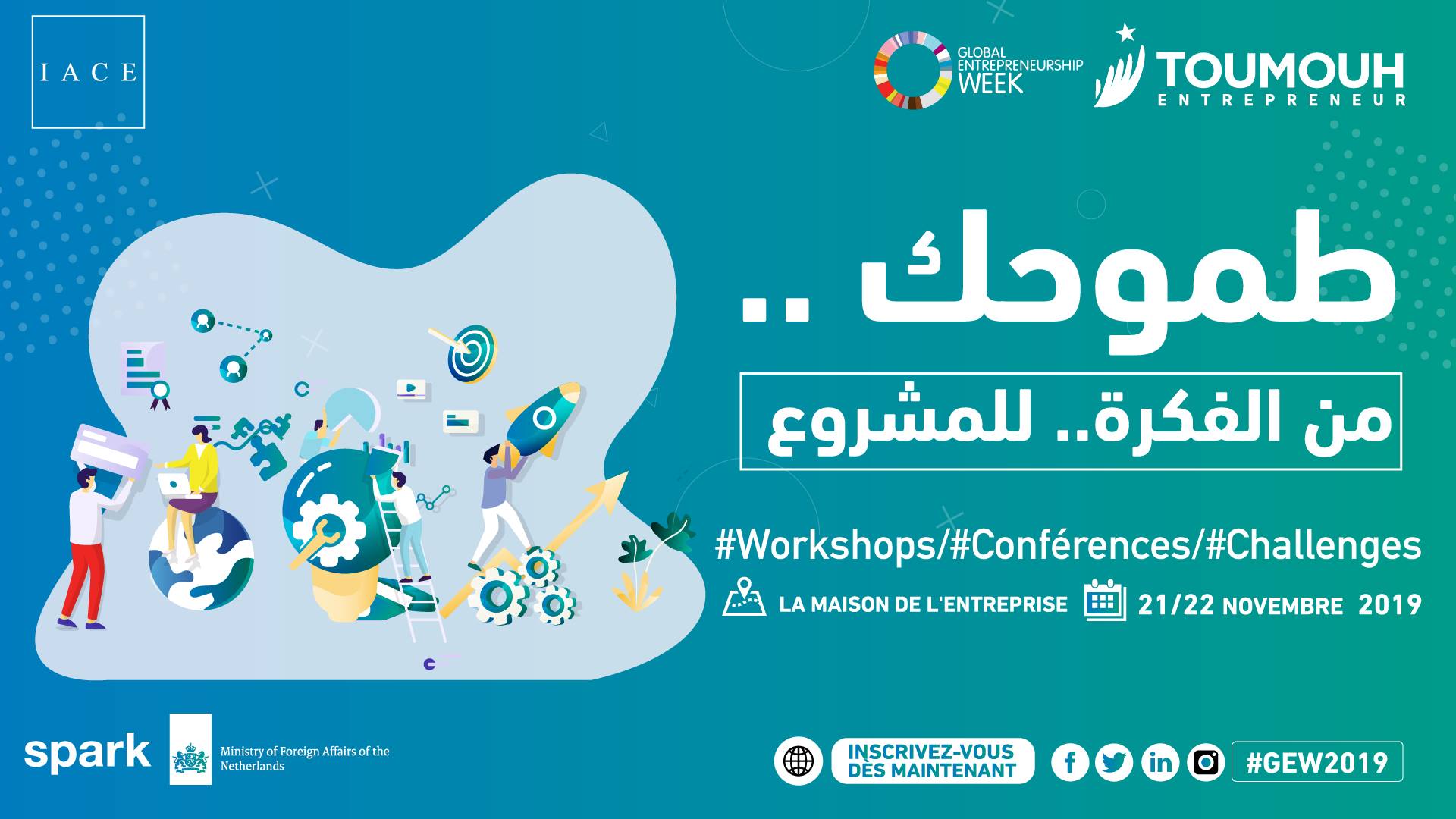 IACE

GLOBAL ENTREPRENEURSHIP WEEK

TOUMOUH ENTREPRENEUR

طموحك ..

من الفكرة.. للمشروع

#Workshops/#Conférences/#Challenges

LA MAISON DE L'ENTREPRISE

21/22 NOVEMBRE 2019

spark

Ministry of Foreign Affairs of the Netherlands

INSCRIVEZ-VOUS DÈS MAINTENANT

#GEW2019